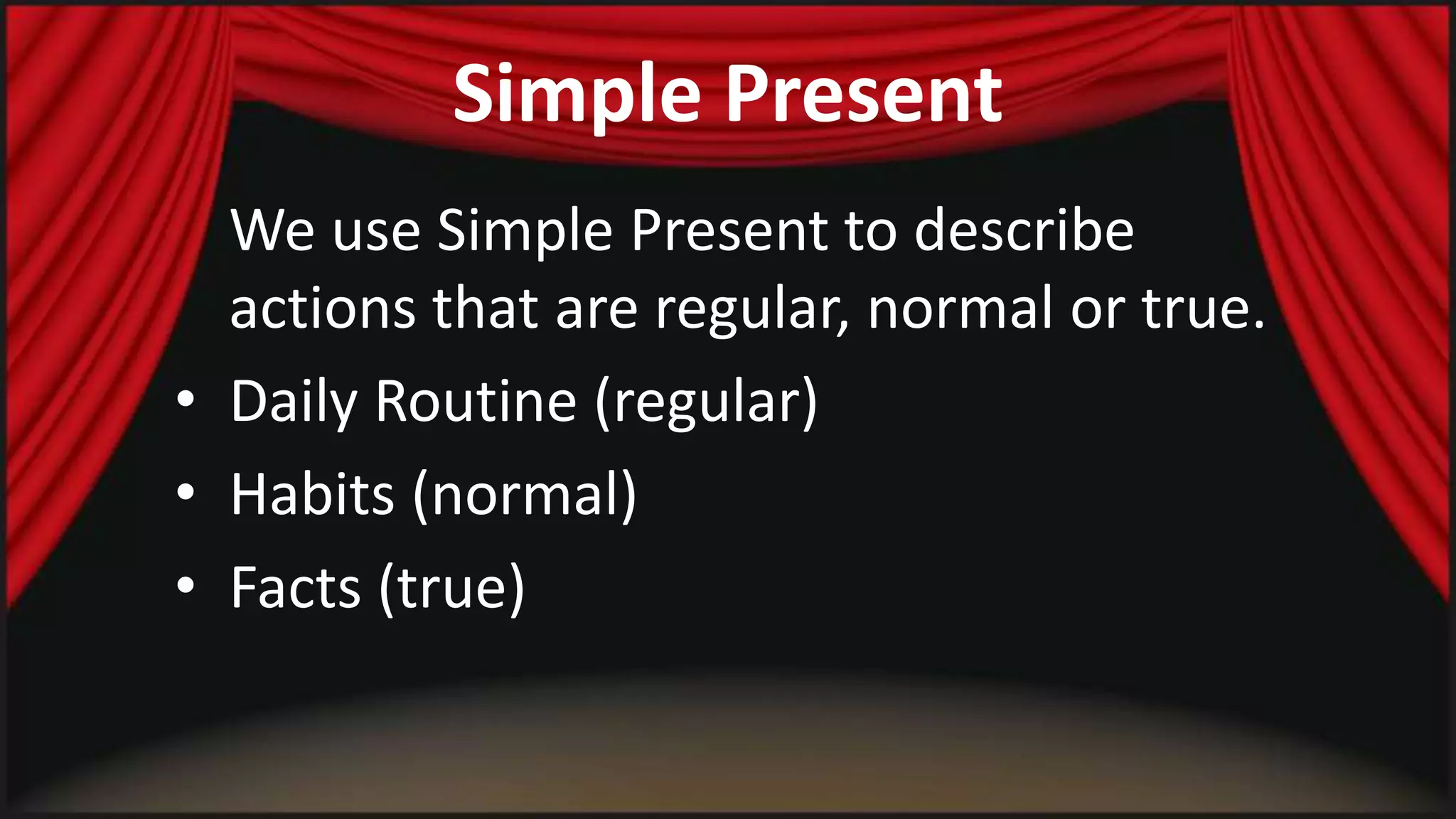 Simple Present

We use Simple Present to describe actions that are regular, normal or true.

• Daily Routine (regular)
• Habits (normal)
• Facts (true)